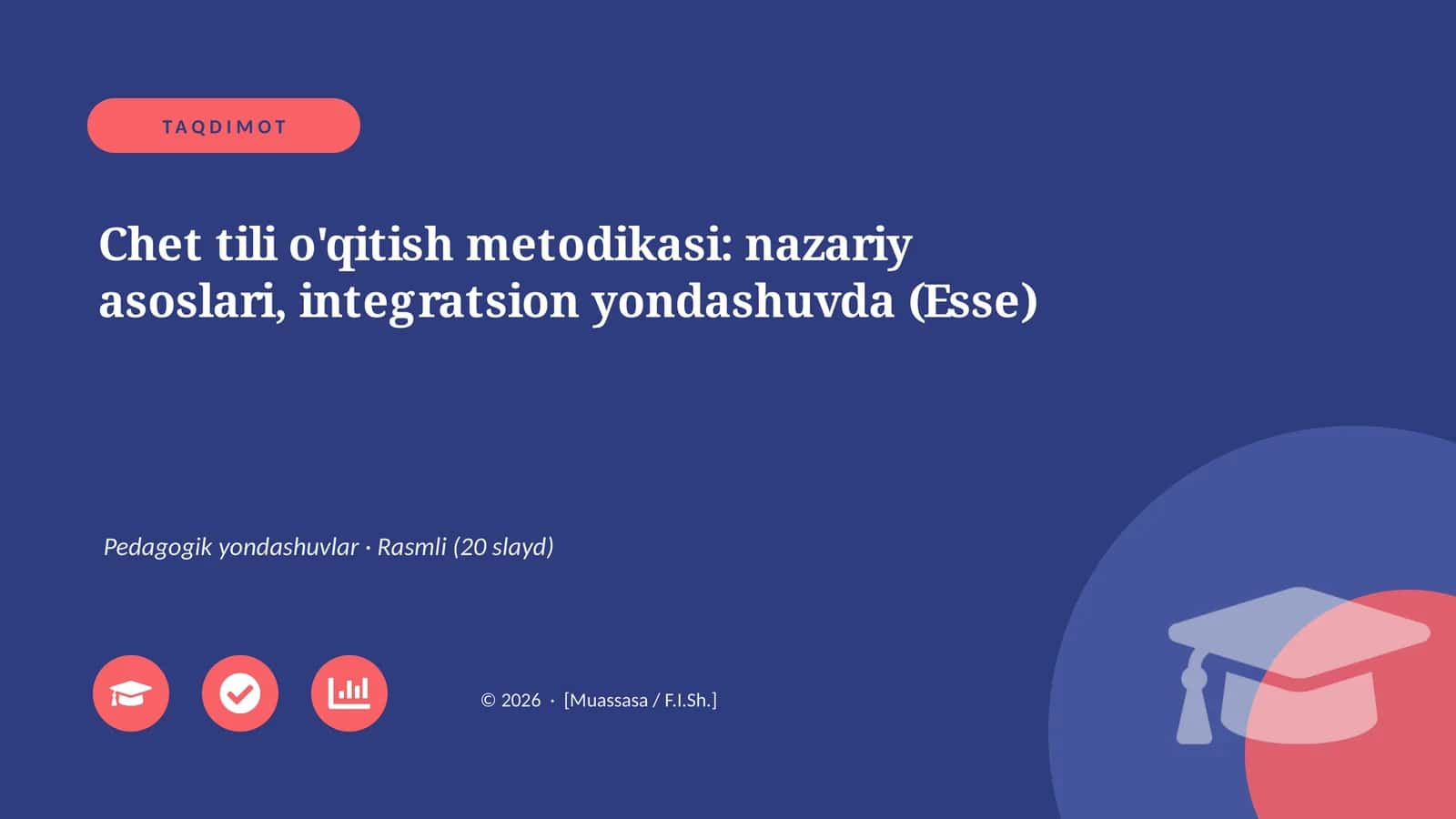 TAQDIMOT

Chet tili o'qitish metodikasi: nazariy asoslari, integratsion yondashuvda (Esse)

Pedagogik yondashuvlar · Rasmli (20 slayd)

© 2026 · [Muassasa / F.I.Sh.]